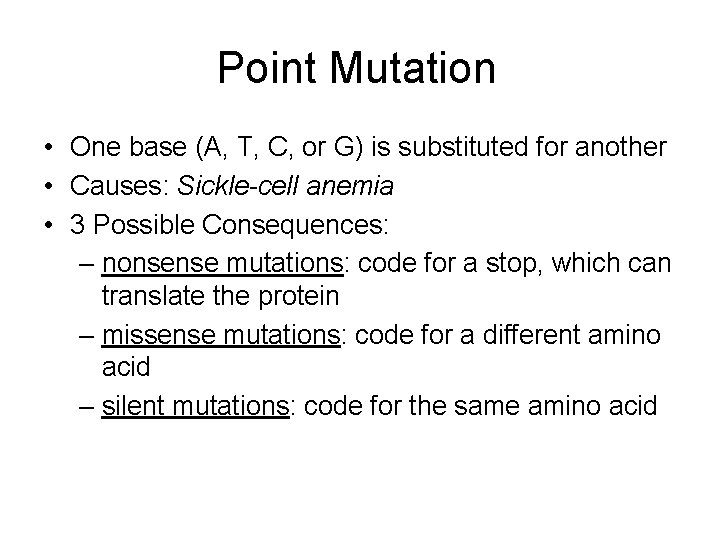 Point Mutation

• One base (A, T, C, or G) is substituted for another
• Causes: Sickle-cell anemia
• 3 Possible Consequences:
  – nonsense mutations: code for a stop, which can translate the protein
  – missense mutations: code for a different amino acid
  – silent mutations: code for the same amino acid